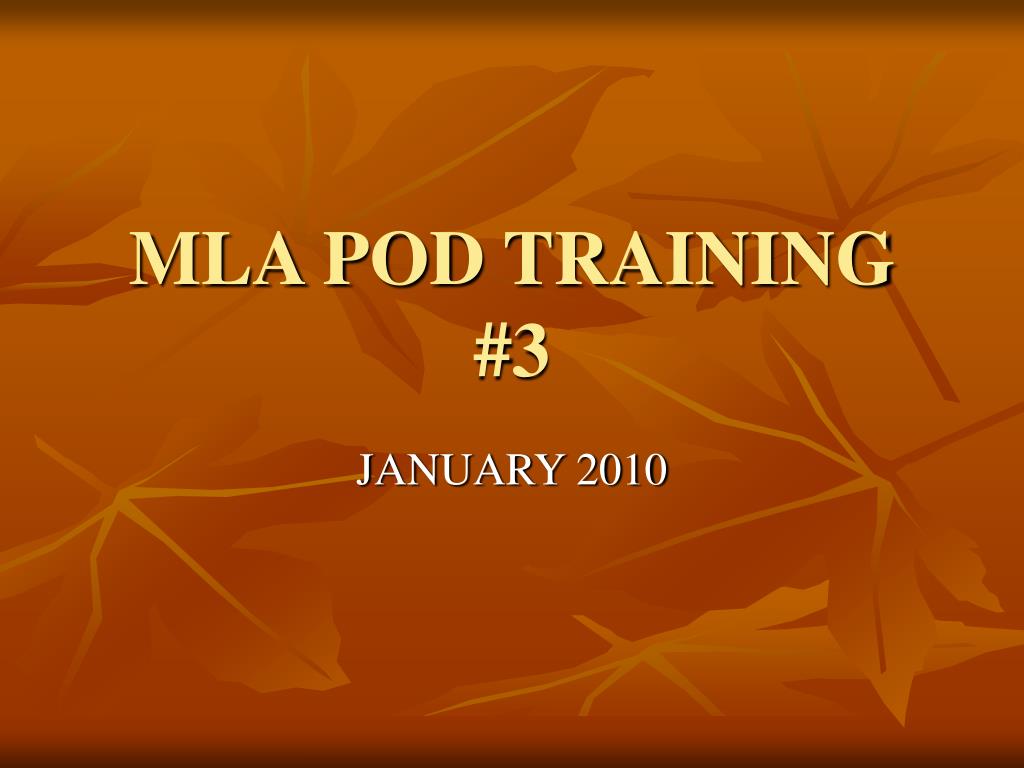 MLA POD TRAINING #3

JANUARY 2010